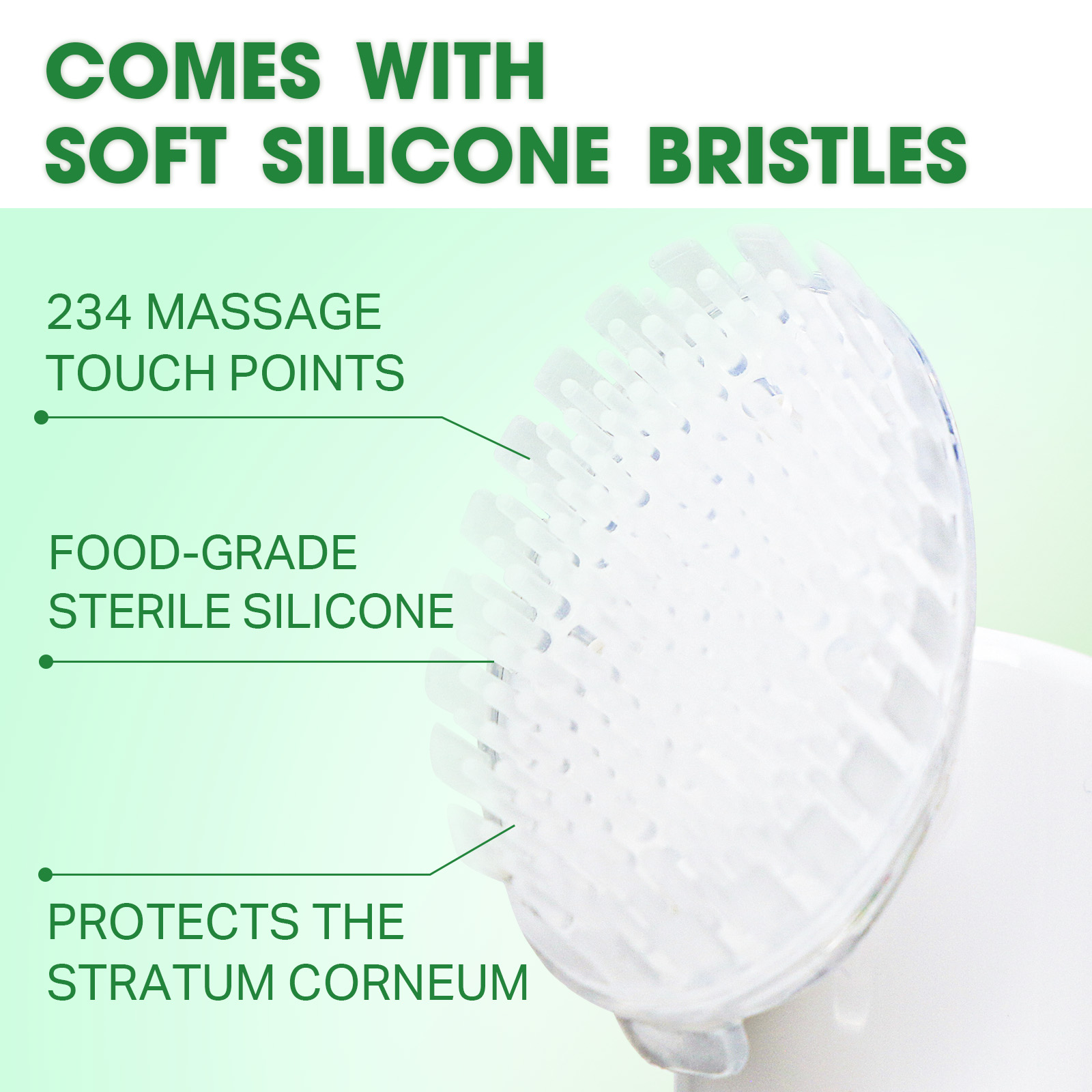 COMES WITH SOFT SILICONE BRISTLES

234 MASSAGE TOUCH POINTS

FOOD-GRADE STERILE SILICONE

PROTECTS THE STRATUM CORNEUM